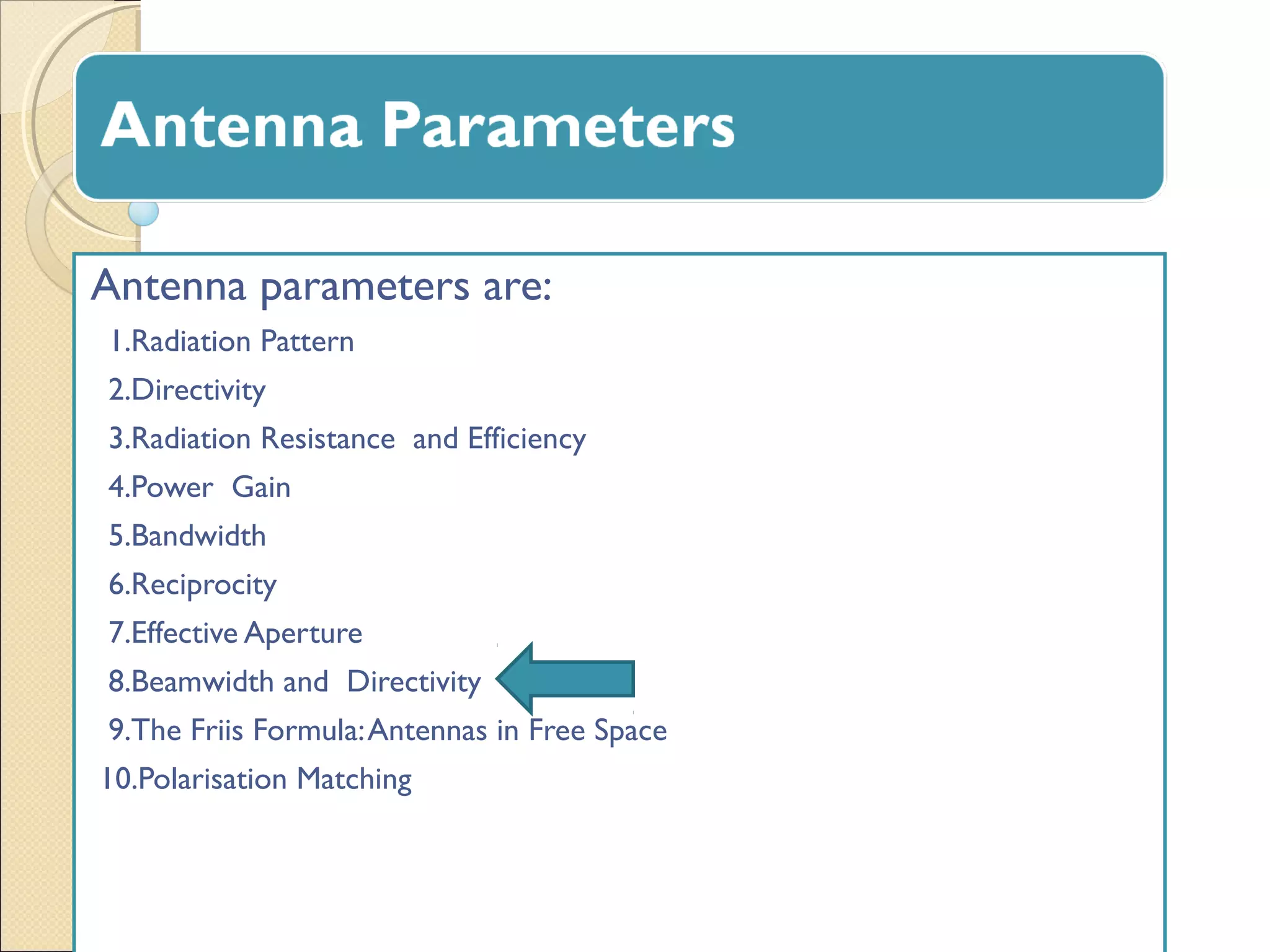 Antenna Parameters

Antenna parameters are:

1.Radiation Pattern

2.Directivity

3.Radiation Resistance and Efficiency

4.Power Gain

5.Bandwidth

6.Reciprocity

7.Effective Aperture

8.Beamwidth and Directivity

9.The Friis Formula: Antennas in Free Space

10.Polarisation Matching